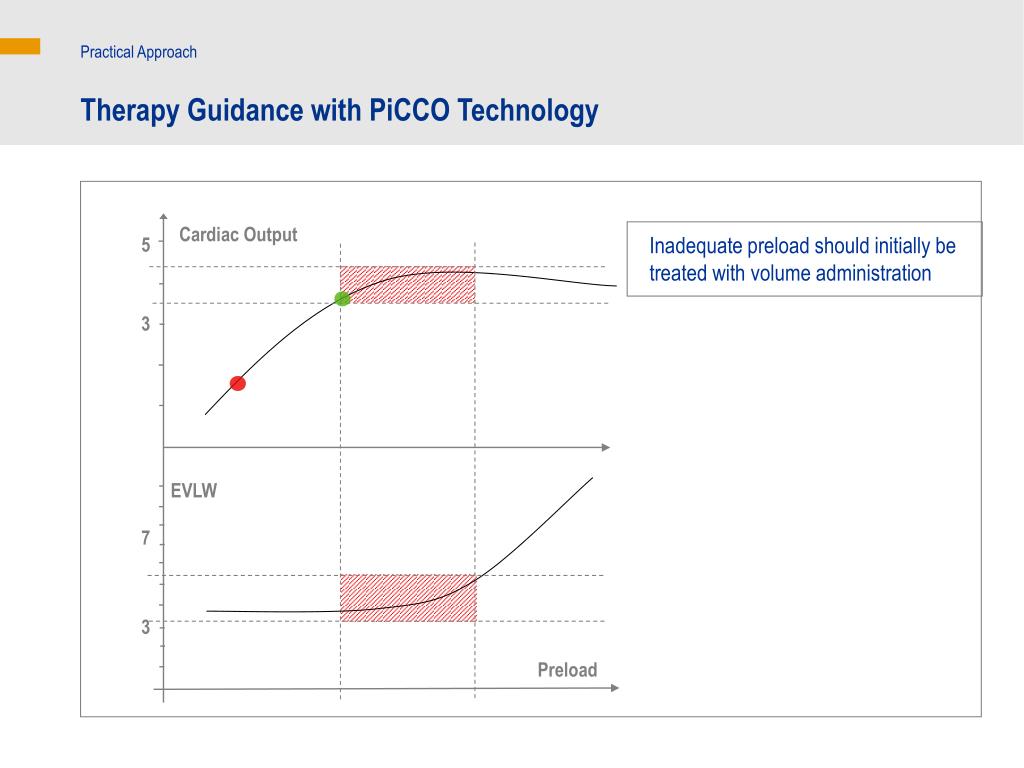 Practical Approach

Therapy Guidance with PiCCO Technology

Cardiac Output

5

3

Inadequate preload should initially be treated with volume administration

EVLW

7

3

Preload